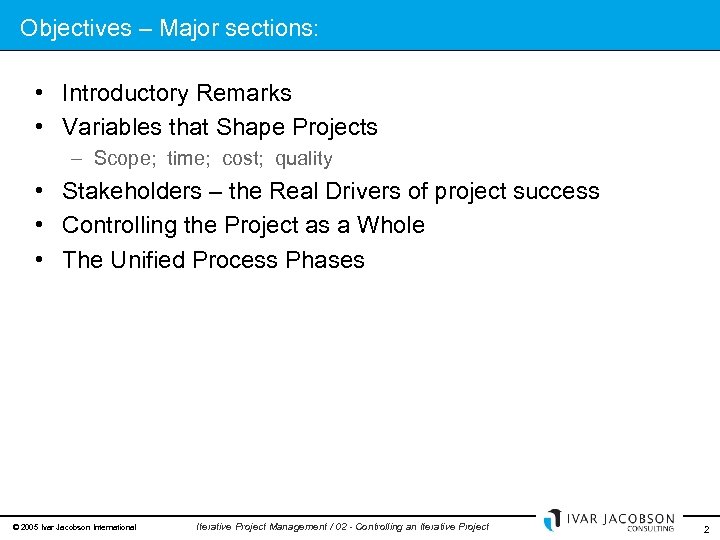 Objectives – Major sections:

• Introductory Remarks
• Variables that Shape Projects
– Scope; time; cost; quality
• Stakeholders – the Real Drivers of project success
• Controlling the Project as a Whole
• The Unified Process Phases

© 2005 Ivar Jacobson International

Iterative Project Management / 02 - Controlling an Iterative Project

IVAR JACOBSON CONSULTING

2